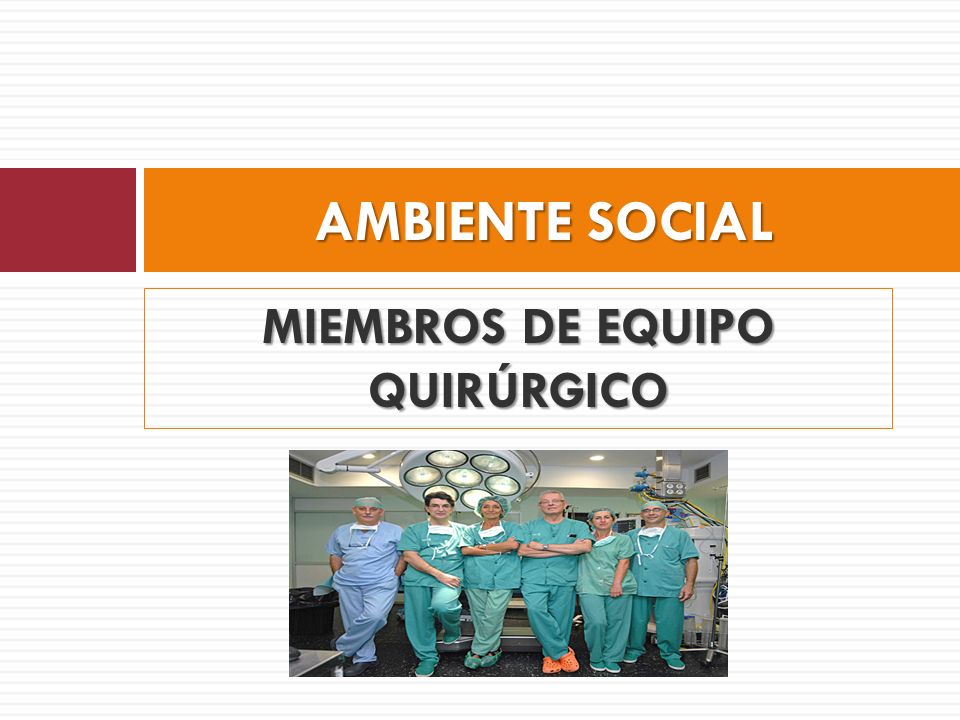 AMBIENTE SOCIAL

MIEMBROS DE EQUIPO QUIRÚRGICO